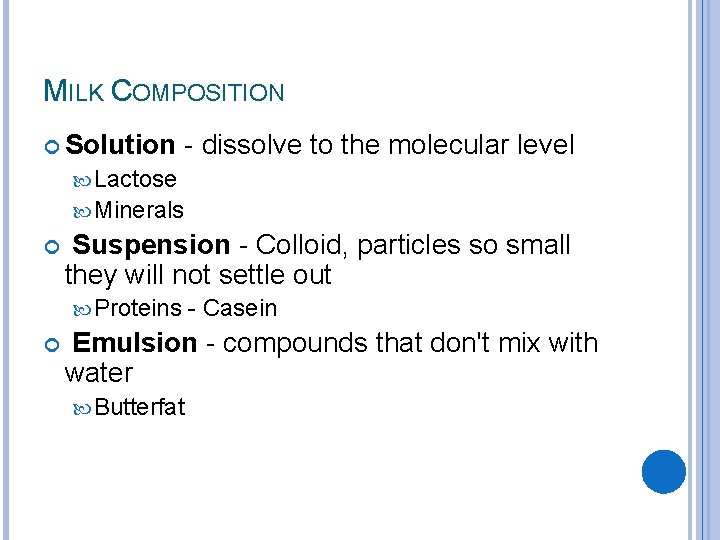 MILK COMPOSITION

Solution - dissolve to the molecular level

Lactose

Minerals

Suspension - Colloid, particles so small they will not settle out

Proteins - Casein

Emulsion - compounds that don't mix with water

Butterfat